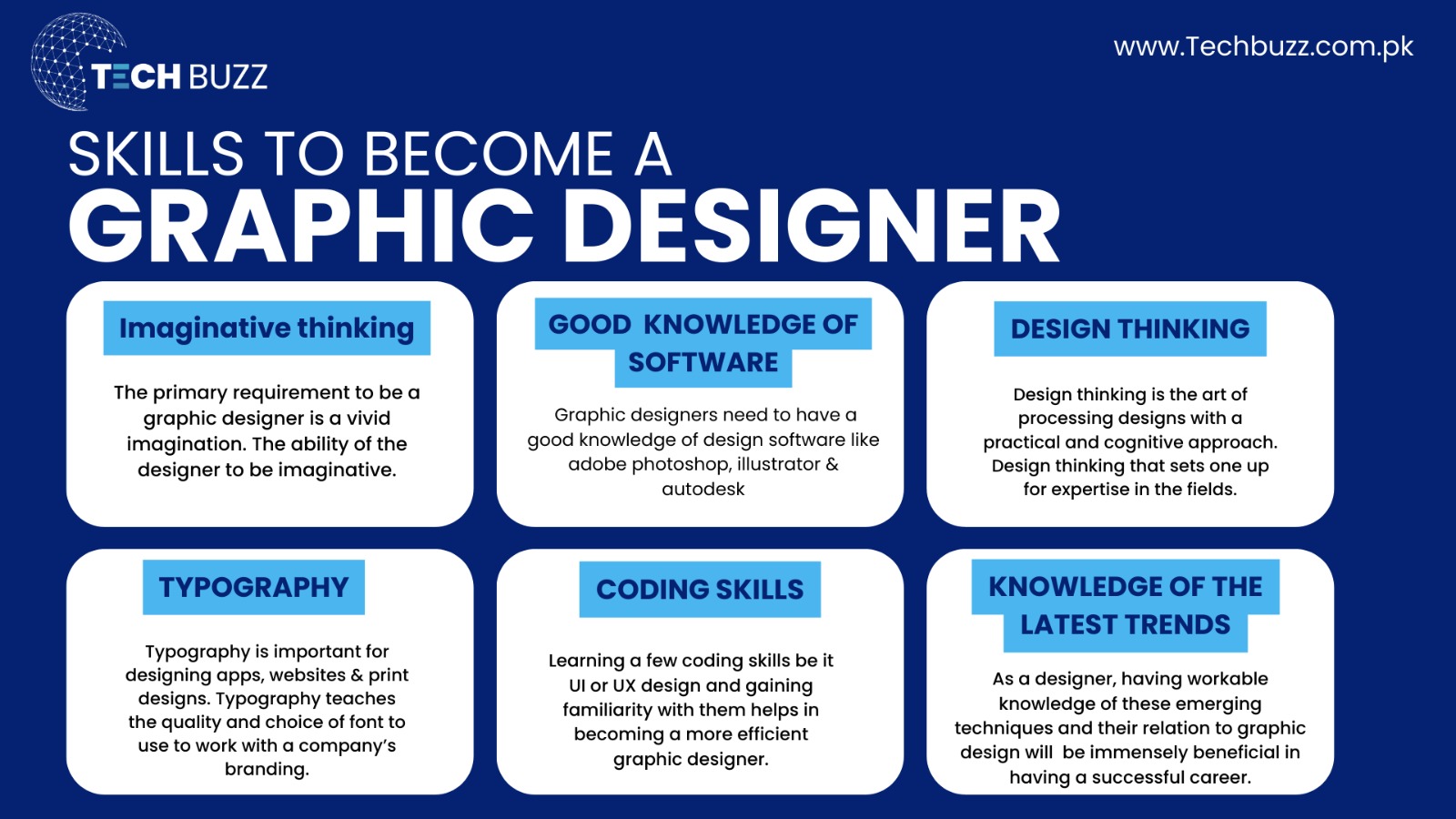 TECH BUZZ

www.Techbuzz.com.pk

SKILLS TO BECOME A
GRAPHIC DESIGNER

Imaginative thinking

The primary requirement to be a graphic designer is a vivid imagination. The ability of the designer to be imaginative.

GOOD KNOWLEDGE OF SOFTWARE

Graphic designers need to have a good knowledge of design software like adobe photoshop, illustrator & autodesk

DESIGN THINKING

Design thinking is the art of processing designs with a practical and cognitive approach. Design thinking that sets one up for expertise in the fields.

TYPOGRAPHY

Typography is important for designing apps, websites & print designs. Typography teaches the quality and choice of font to use to work with a company's branding.

CODING SKILLS

Learning a few coding skills be it UI or UX design and gaining familiarity with them helps in becoming a more efficient graphic designer.

KNOWLEDGE OF THE LATEST TRENDS

As a designer, having workable knowledge of these emerging techniques and their relation to graphic design will be immensely beneficial in having a successful career.